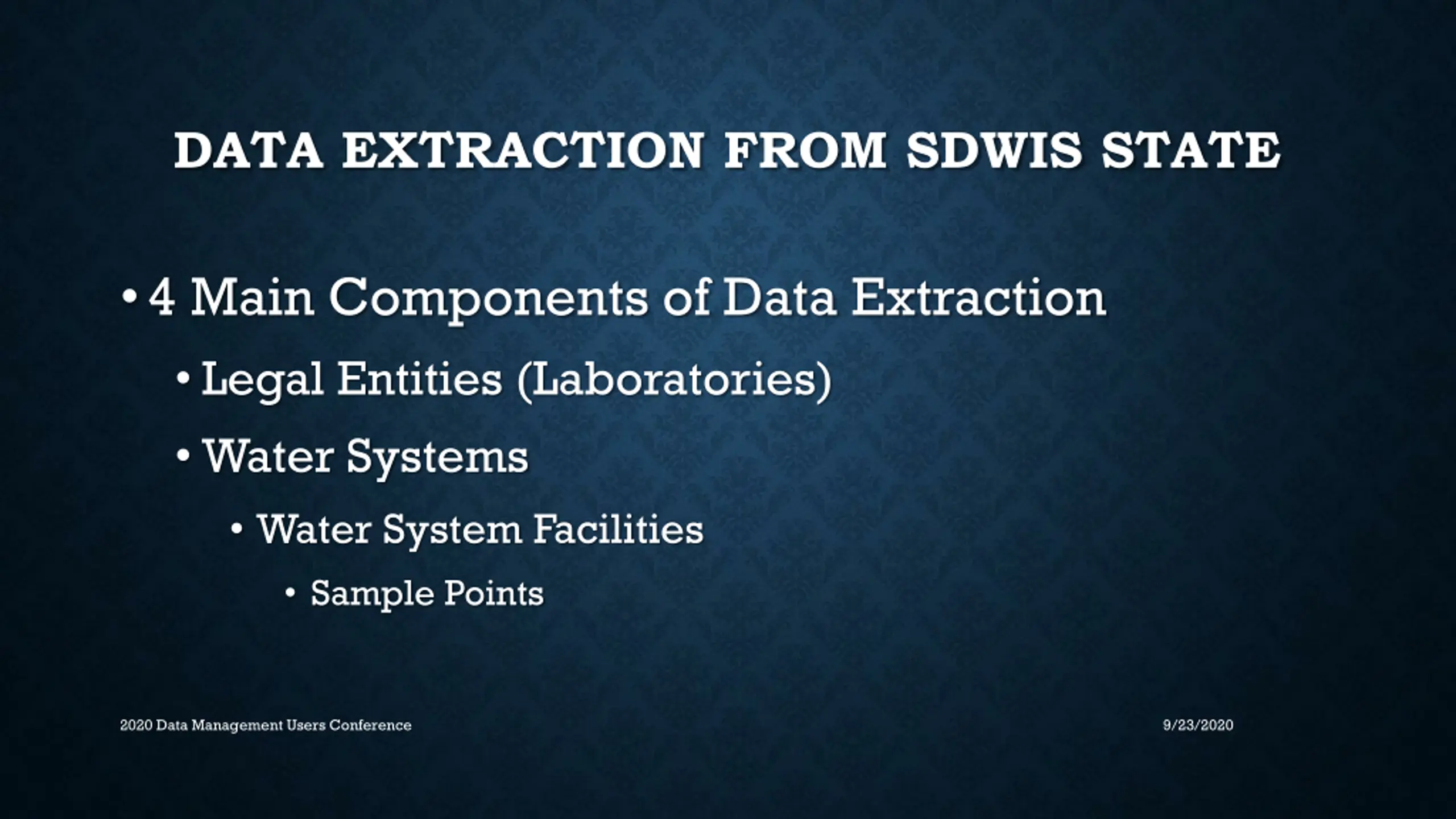 DATA EXTRACTION FROM SDWIS STATE

• 4 Main Components of Data Extraction
• Legal Entities (Laboratories)
• Water Systems
• Water System Facilities
• Sample Points

2020 Data Management Users Conference

9/23/2020